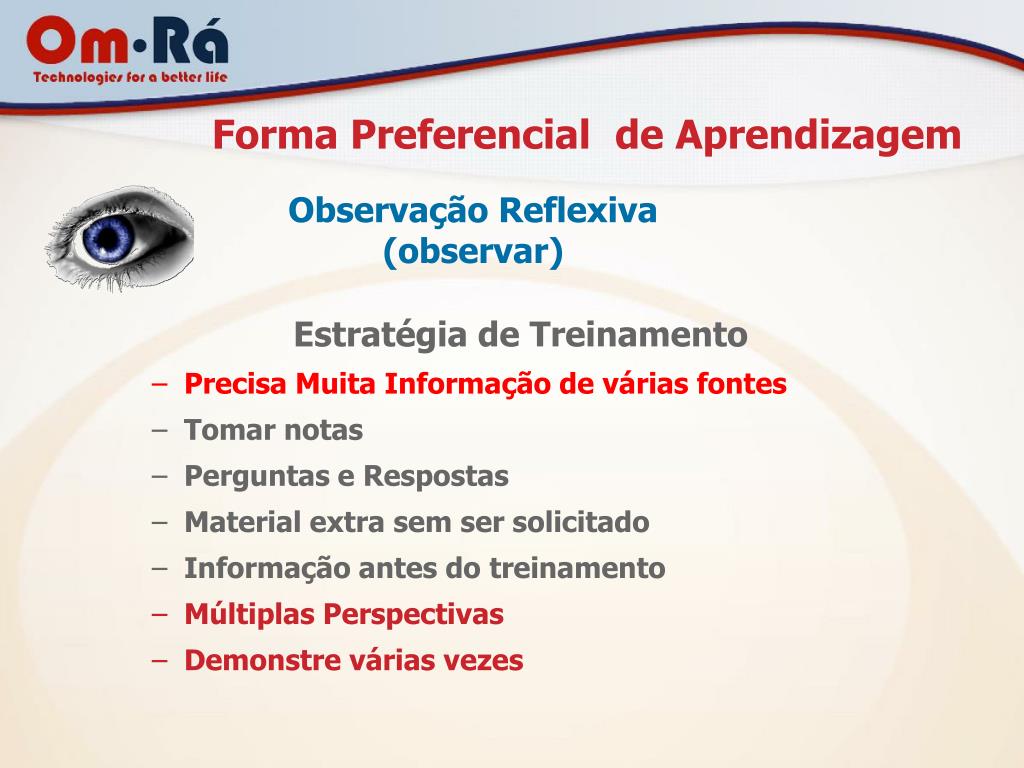 Om·Rá
Technologies for a better life

Forma Preferencial de Aprendizagem

Observação Reflexiva
(observar)

Estratégia de Treinamento

– Precisa Muita Informação de várias fontes
– Tomar notas
– Perguntas e Respostas
– Material extra sem ser solicitado
– Informação antes do treinamento
– Múltiplas Perspectivas
– Demonstre várias vezes